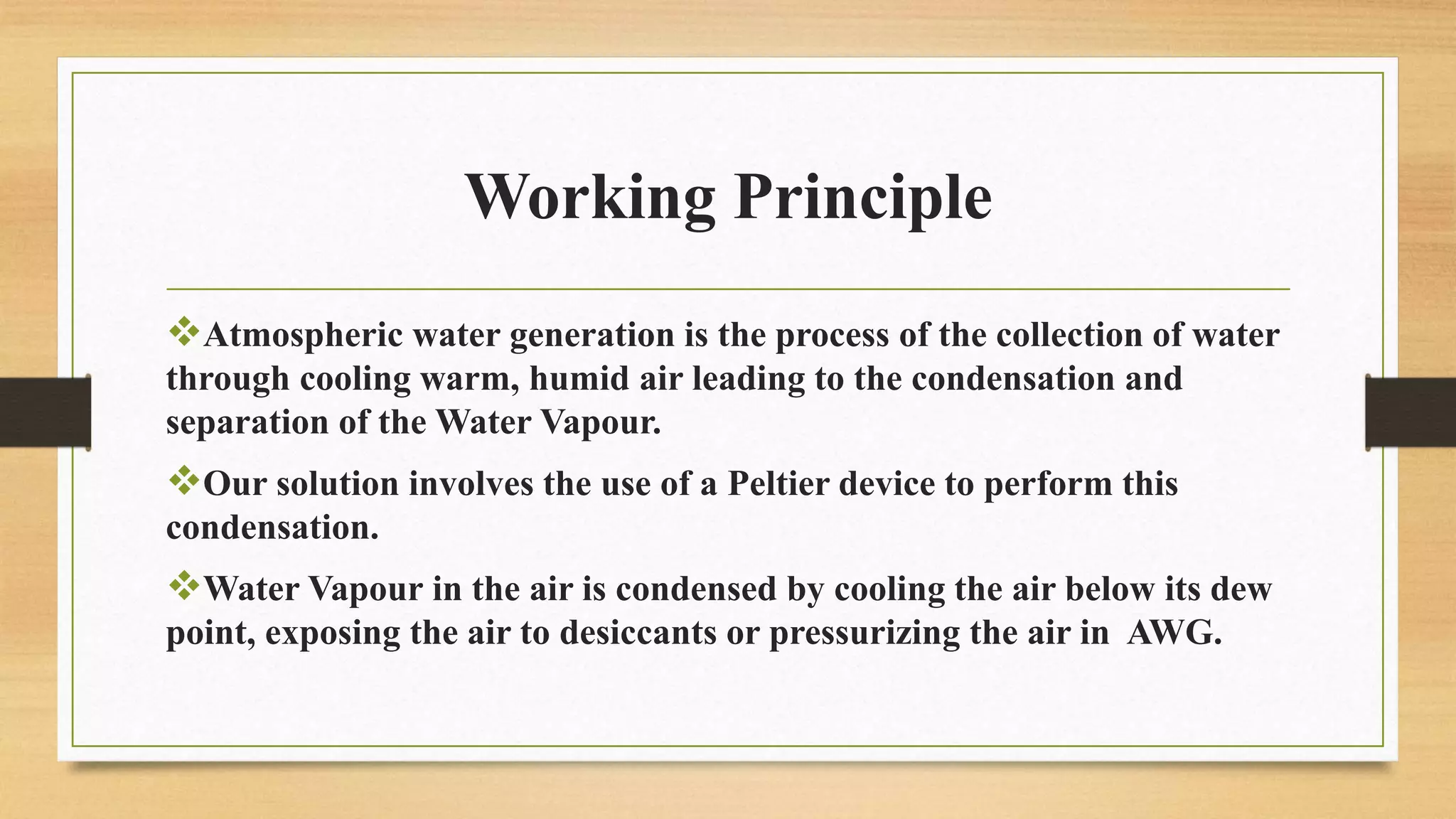 Working Principle

❖Atmospheric water generation is the process of the collection of water through cooling warm, humid air leading to the condensation and separation of the Water Vapour.

❖Our solution involves the use of a Peltier device to perform this condensation.

❖Water Vapour in the air is condensed by cooling the air below its dew point, exposing the air to desiccants or pressurizing the air in AWG.